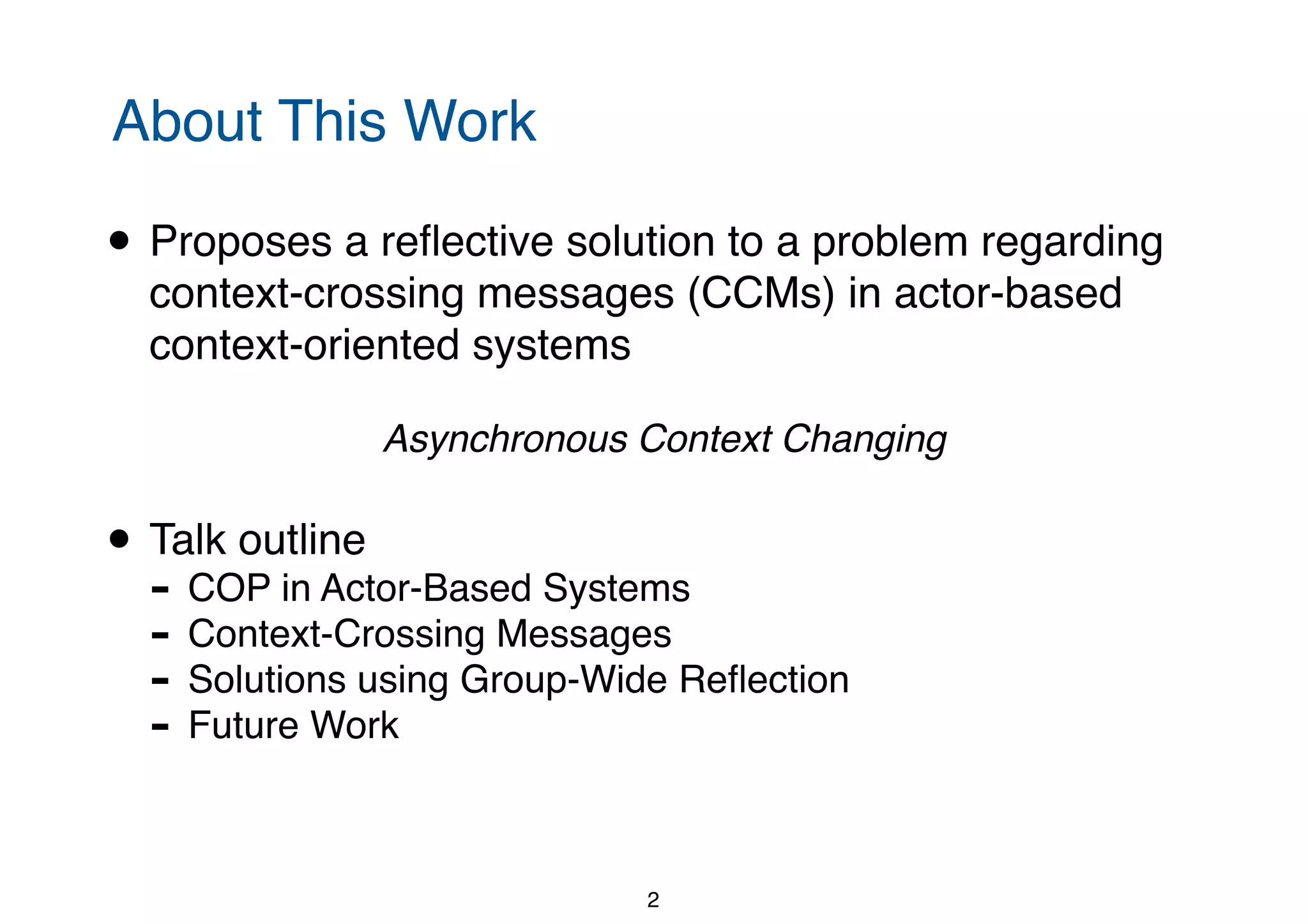 About This Work

• Proposes a reflective solution to a problem regarding context-crossing messages (CCMs) in actor-based context-oriented systems

Asynchronous Context Changing

• Talk outline
- COP in Actor-Based Systems
- Context-Crossing Messages
- Solutions using Group-Wide Reflection
- Future Work

2